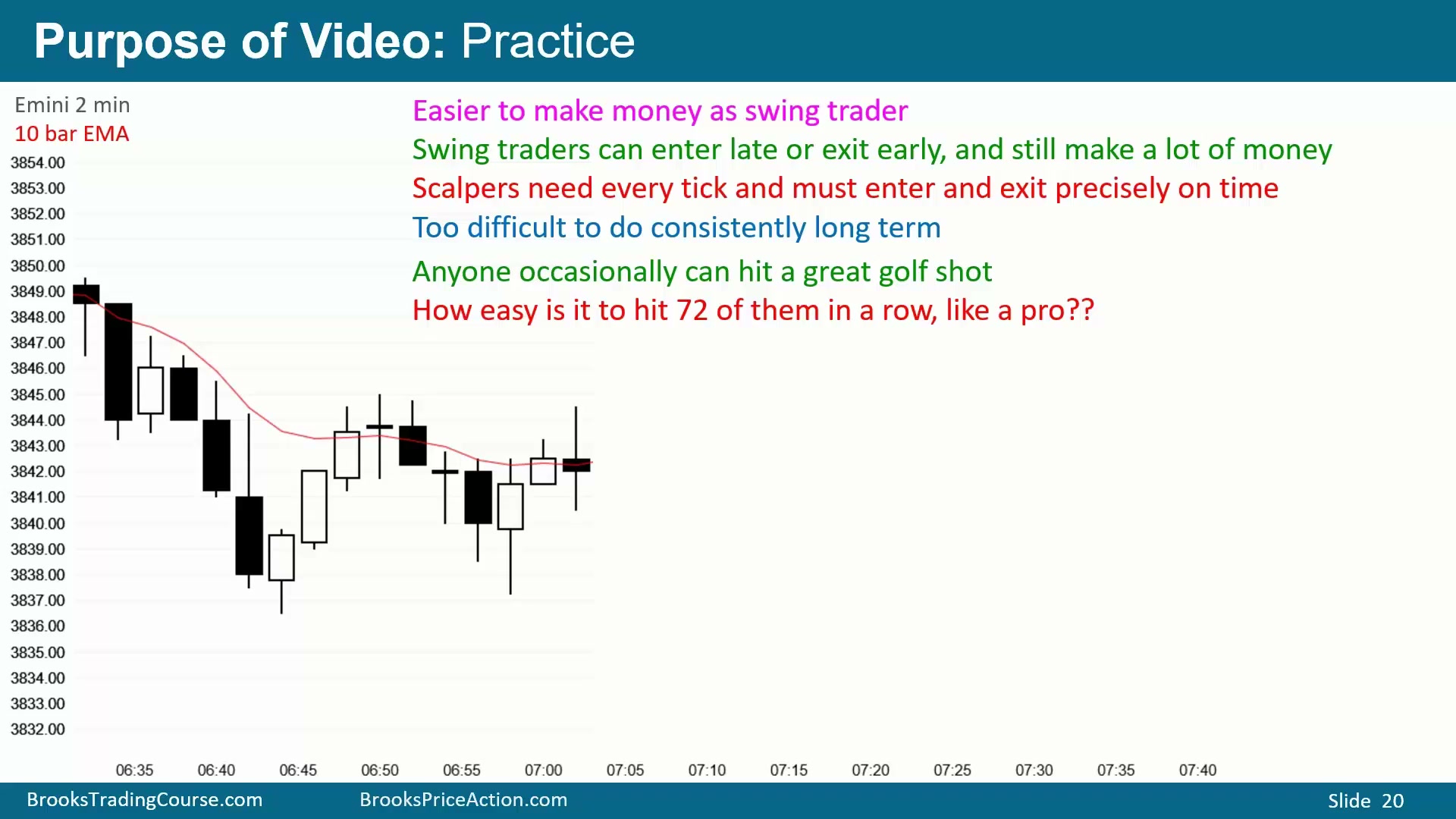 Purpose of Video: Practice

Emini 2 min
10 bar EMA

Easier to make money as swing trader
Swing traders can enter late or exit early, and still make a lot of money
Scalpers need every tick and must enter and exit precisely on time
Too difficult to do consistently long term
Anyone occasionally can hit a great golf shot
How easy is it to hit 72 of them in a row, like a pro??

3854.00
3853.00
3852.00
3851.00
3850.00
3849.00
3848.00
3847.00
3846.00
3845.00
3844.00
3843.00
3842.00
3841.00
3840.00
3839.00
3838.00
3837.00
3836.00
3835.00
3834.00
3833.00
3832.00

06:35 06:40 06:45 06:50 06:55 07:00 07:05 07:10 07:15 07:20 07:25 07:30 07:35 07:40

BrooksTradingCourse.com BrooksPriceAction.com Slide 20